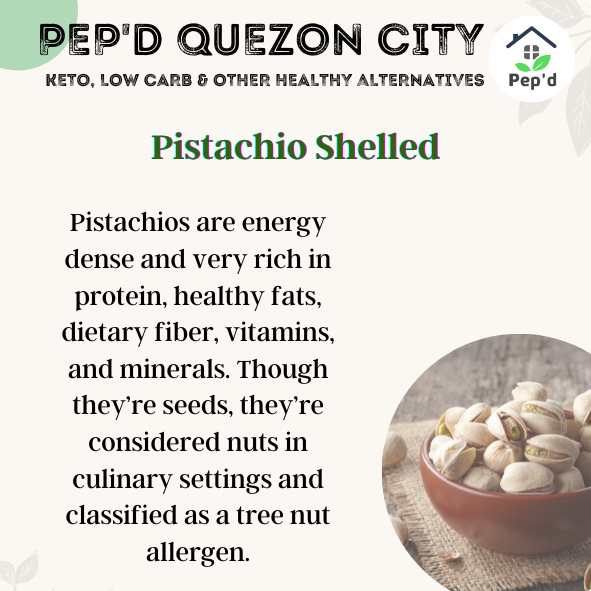 PEP'D QUEZON CITY

KETO, LOW CARB & OTHER HEALTHY ALTERNATIVES

Pep'd

Pistachio Shelled

Pistachios are energy dense and very rich in protein, healthy fats, dietary fiber, vitamins, and minerals. Though they're seeds, they're considered nuts in culinary settings and classified as a tree nut allergen.